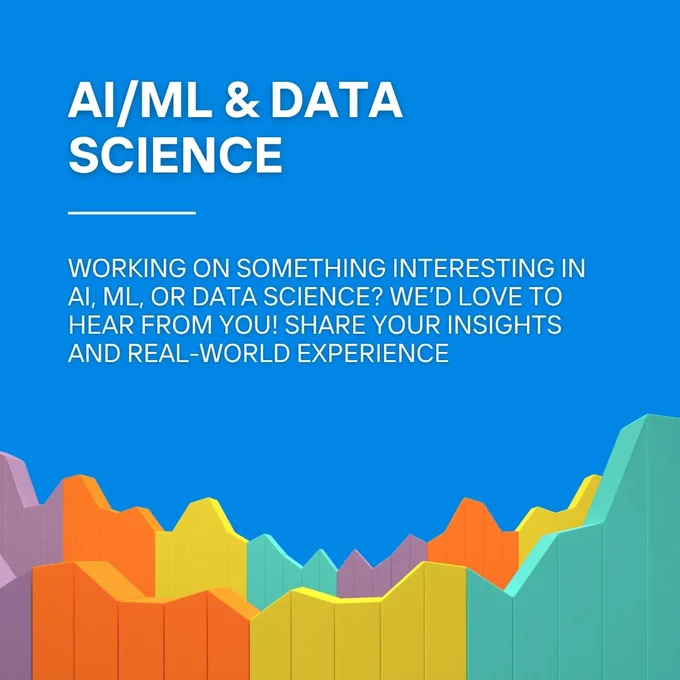 AI/ML & DATA SCIENCE

WORKING ON SOMETHING INTERESTING IN AI, ML, OR DATA SCIENCE? WE'D LOVE TO HEAR FROM YOU! SHARE YOUR INSIGHTS AND REAL-WORLD EXPERIENCE